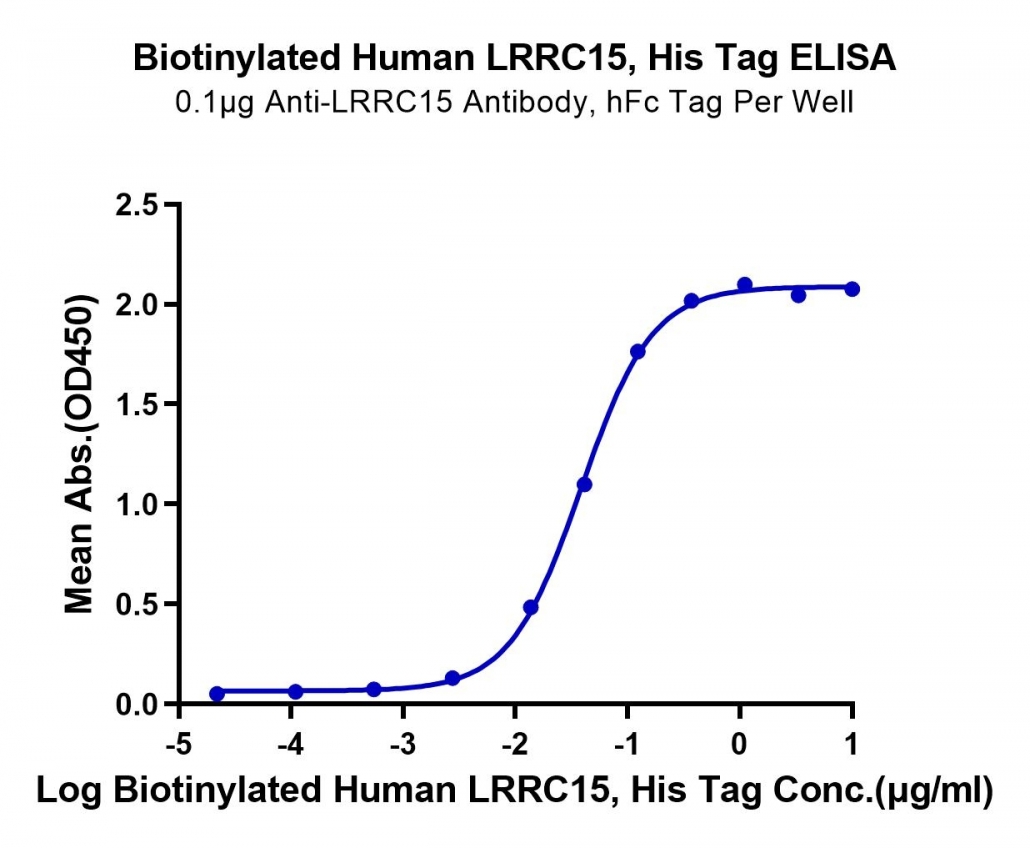 Biotinylated Human LRRC15, His Tag ELISA
0.1μg Anti-LRRC15 Antibody, hFc Tag Per Well

Mean Abs.(OD450)

2.5
2.0
1.5
1.0
0.5
0.0

-5
-4
-3
-2
-1
0
1

Log Biotinylated Human LRRC15, His Tag Conc.(μg/ml)